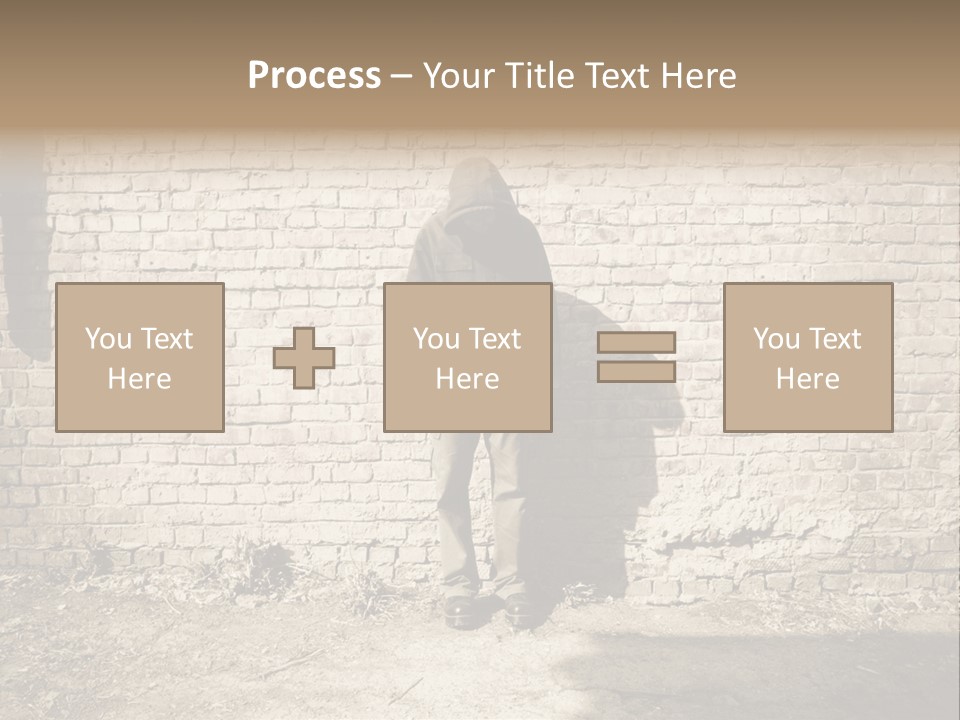 Process – Your Title Text Here

You Text Here

You Text Here

You Text Here